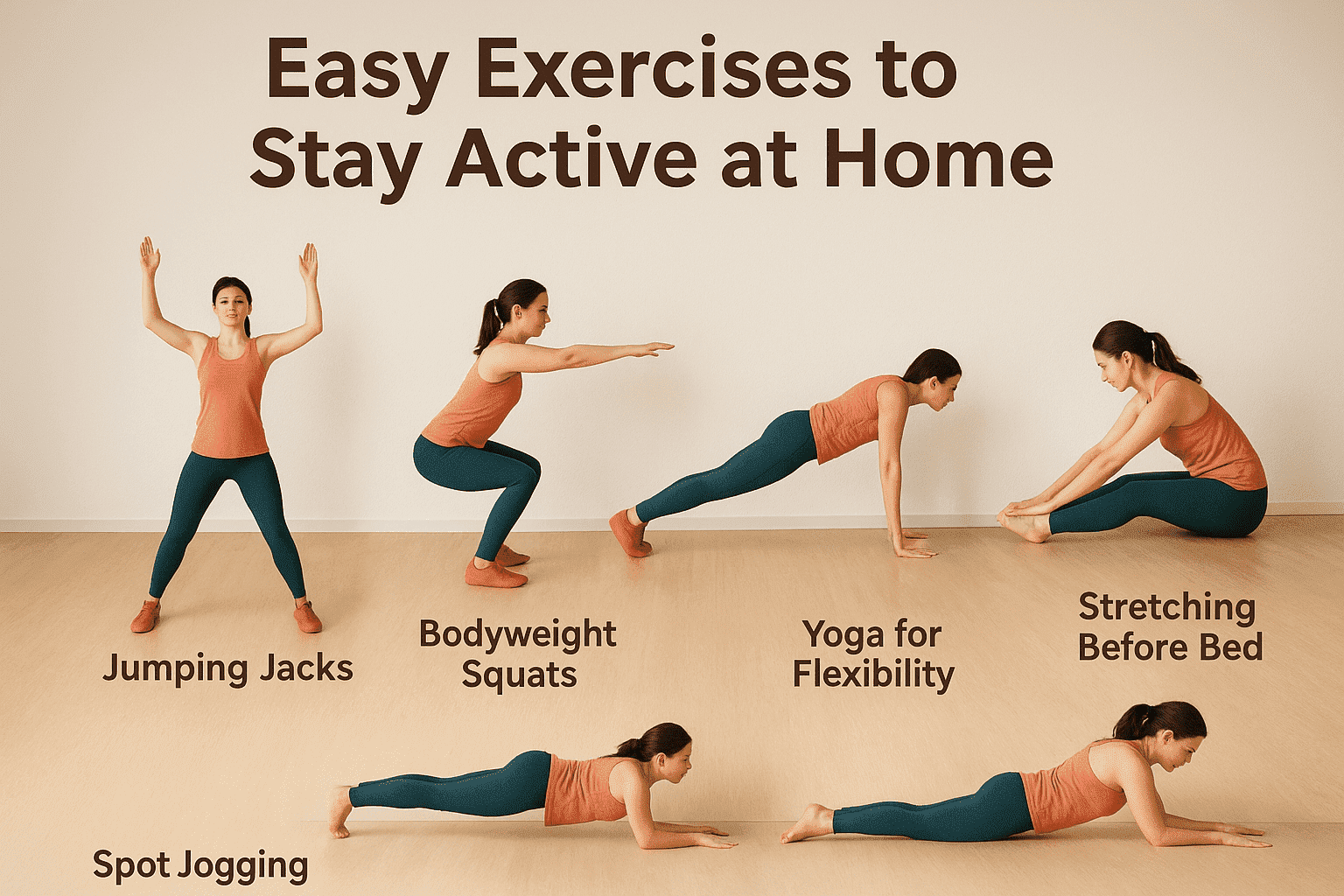 Easy Exercises to Stay Active at Home

Jumping Jacks

Bodyweight Squats

Yoga for Flexibility

Stretching Before Bed

Spot Jogging